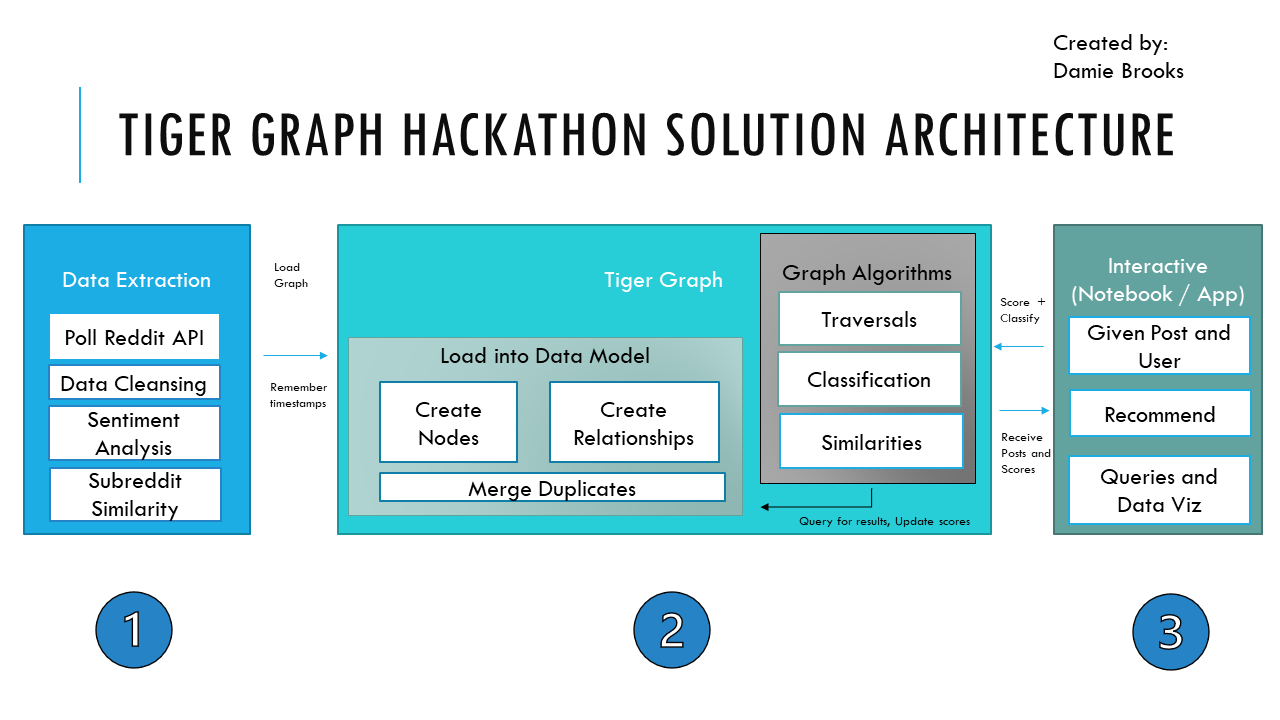 Created by:
Damie Brooks

TIGER GRAPH HACKATHON SOLUTION ARCHITECTURE

Data Extraction

Poll Reddit API

Data Cleansing

Sentiment Analysis

Subreddit Similarity

Load Graph

Remember timestamps

Tiger Graph

Load into Data Model

Create Nodes

Create Relationships

Merge Duplicates

Graph Algorithms

Traversals

Classification

Similarities

Query for results, Update scores

Score + Classify

Receive Posts and Scores

Interactive (Notebook / App)

Given Post and User

Recommend

Queries and Data Viz

1

2

3